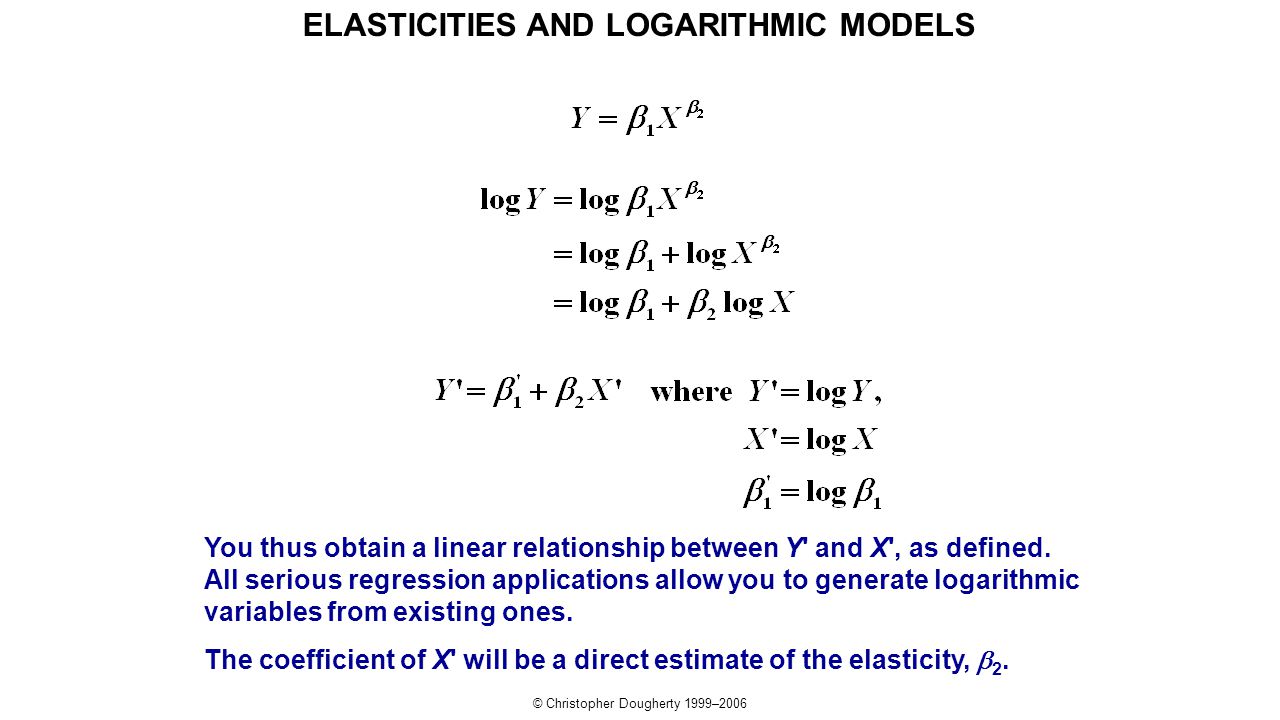 ELASTICITIES AND LOGARITHMIC MODELS

$Y = \beta_1 X^{\beta_2}$

$\log Y = \log \beta_1 X^{\beta_2}$

$= \log \beta_1 + \log X^{\beta_2}$

$= \log \beta_1 + \beta_2 \log X$

$Y' = \beta_1' + \beta_2 X'$ where $Y' = \log Y$,

$X' = \log X$

$\beta_1' = \log \beta_1$

You thus obtain a linear relationship between Y' and X', as defined. All serious regression applications allow you to generate logarithmic variables from existing ones.

The coefficient of X' will be a direct estimate of the elasticity, $\beta_2$.

© Christopher Dougherty 1999–2006